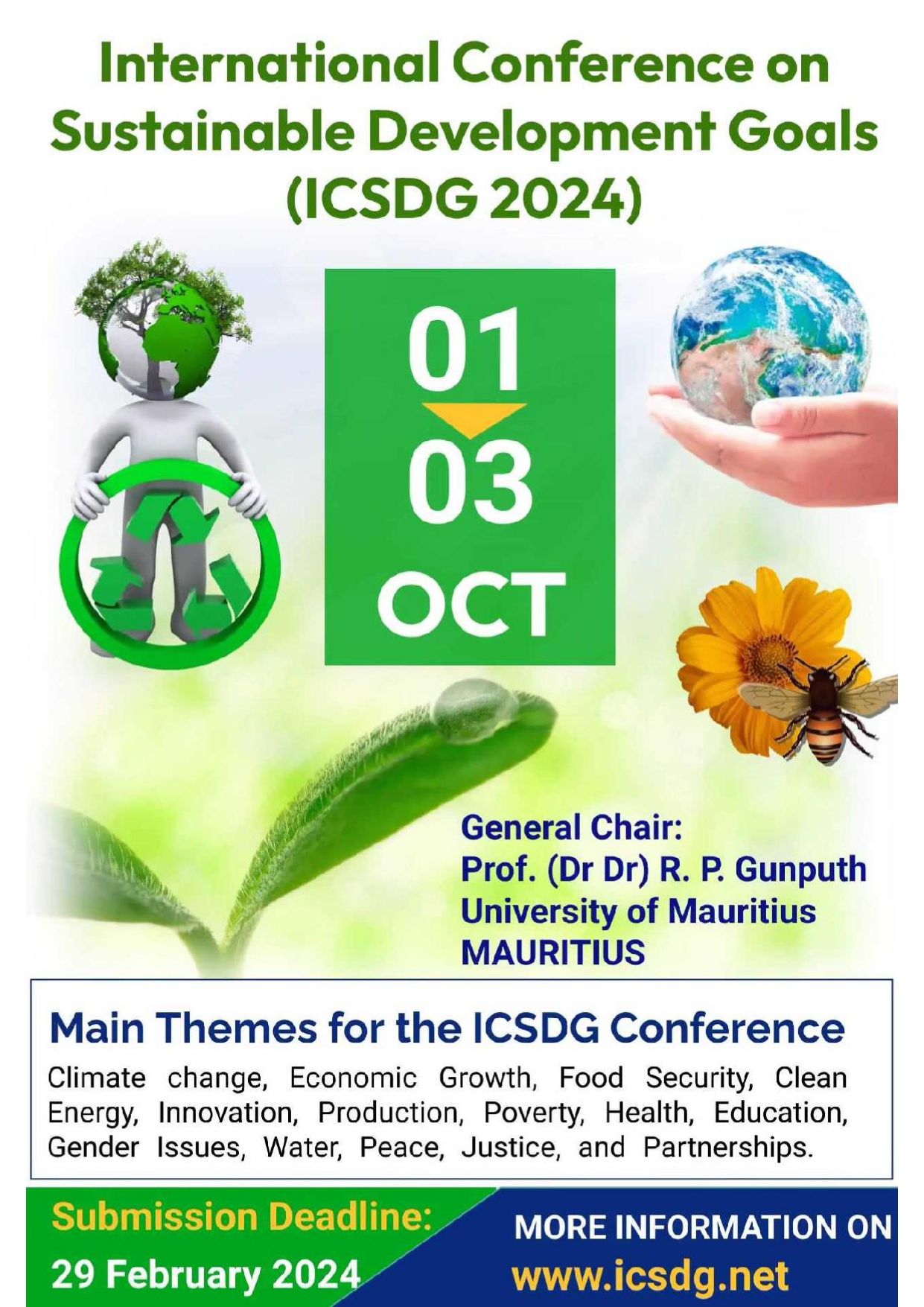 International Conference on Sustainable Development Goals (ICSDG 2024)

01
03
OCT

General Chair:
Prof. (Dr Dr) R. P. Gunputh
University of Mauritius
MAURITIUS

Main Themes for the ICSDG Conference

Climate change, Economic Growth, Food Security, Clean Energy, Innovation, Production, Poverty, Health, Education, Gender Issues, Water, Peace, Justice, and Partnerships.

Submission Deadline:
29 February 2024

MORE INFORMATION ON
www.icsdg.net